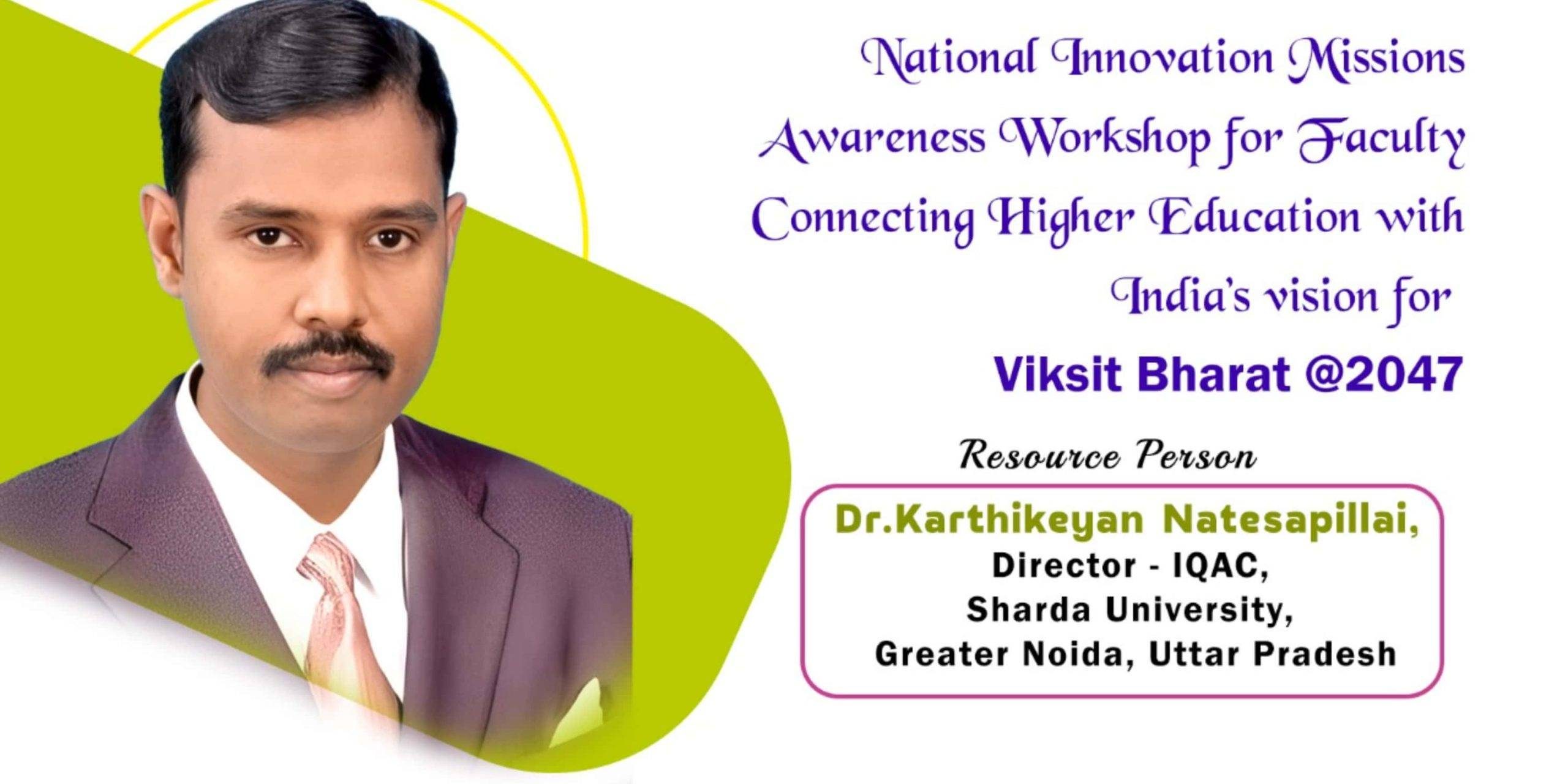 National Innovation Missions Awareness Workshop for Faculty Connecting Higher Education with India's vision for

Viksit Bharat @2047

Resource Person

Dr.Karthikeyan Natesapillai,
Director - IQAC,
Sharda University,
Greater Noida, Uttar Pradesh